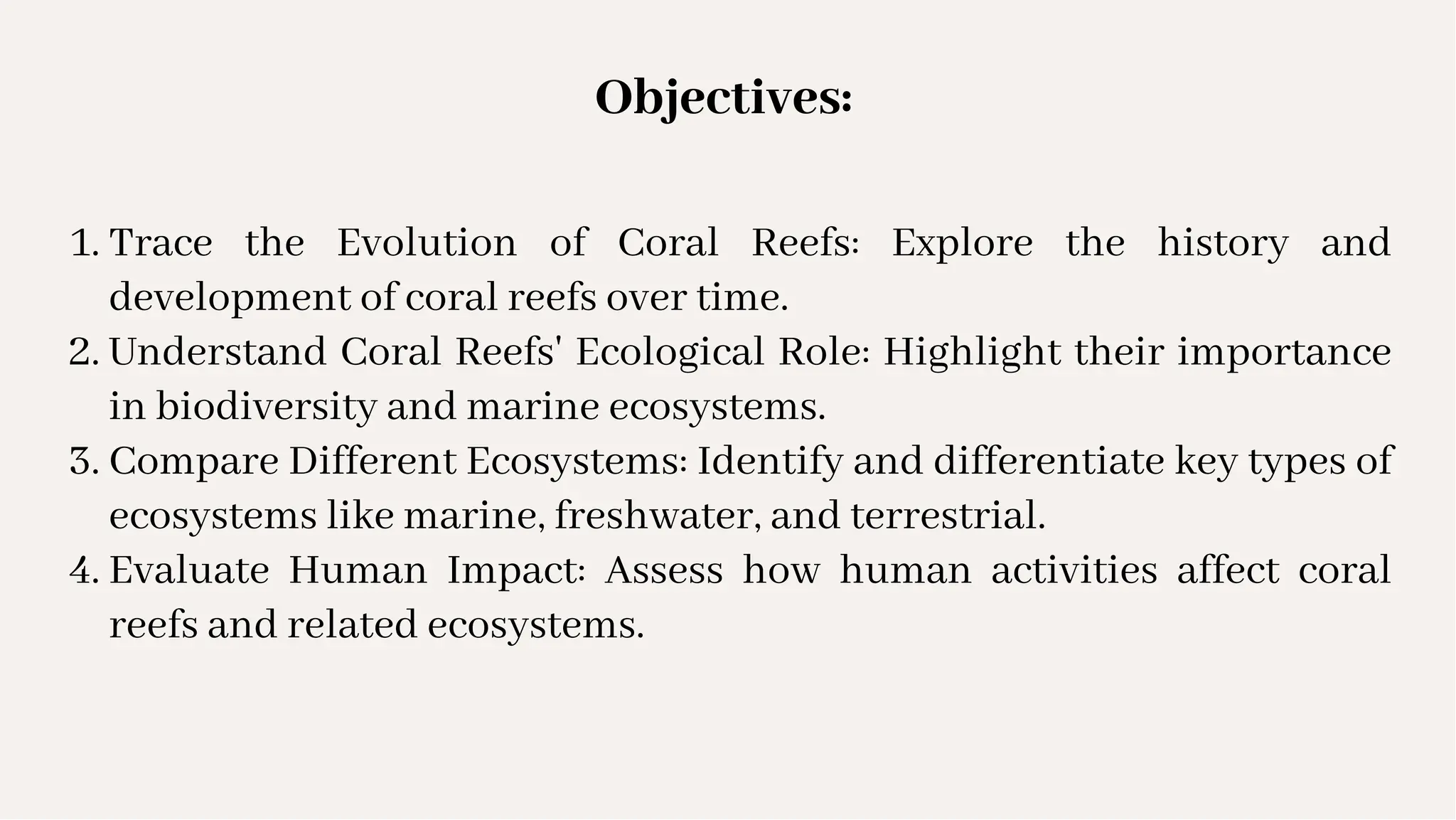 Objectives:

1. Trace the Evolution of Coral Reefs: Explore the history and development of coral reefs over time.
2. Understand Coral Reefs' Ecological Role: Highlight their importance in biodiversity and marine ecosystems.
3. Compare Different Ecosystems: Identify and differentiate key types of ecosystems like marine, freshwater, and terrestrial.
4. Evaluate Human Impact: Assess how human activities affect coral reefs and related ecosystems.